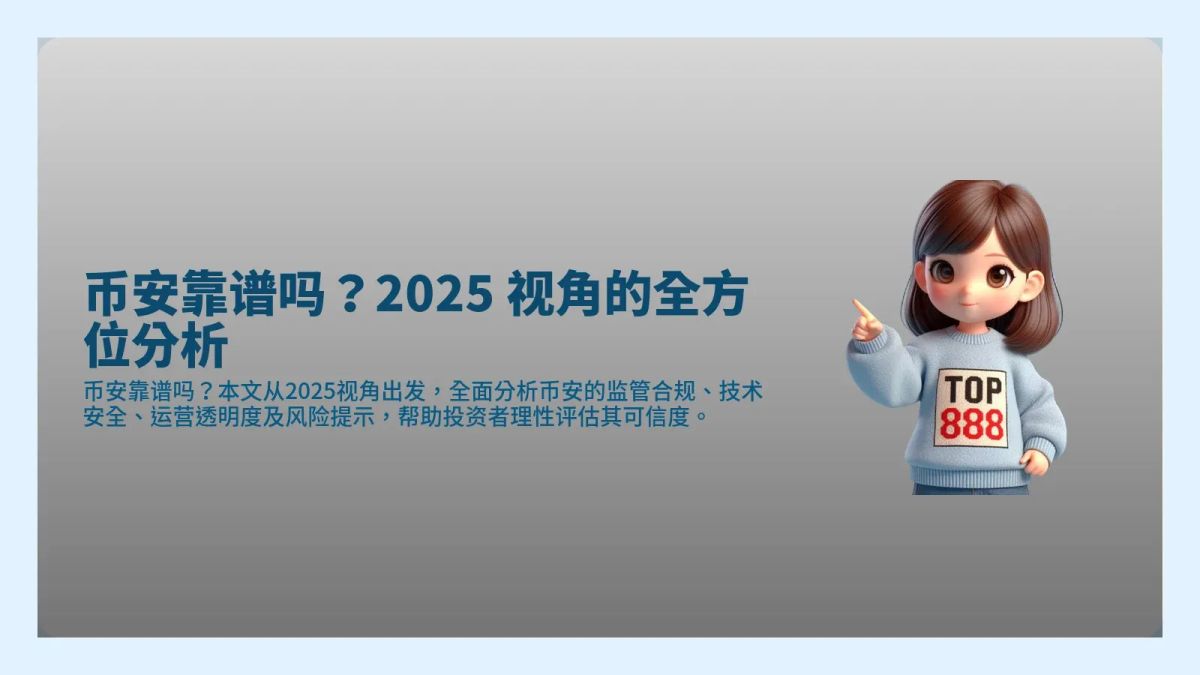 币安靠谱吗？2025 视角的全方位分析

币安靠谱吗？本文从2025视角出发，全面分析币安的监管合规、技术安全、运营透明度及风险提示，帮助投资者理性评估其可信度。

TOP
888